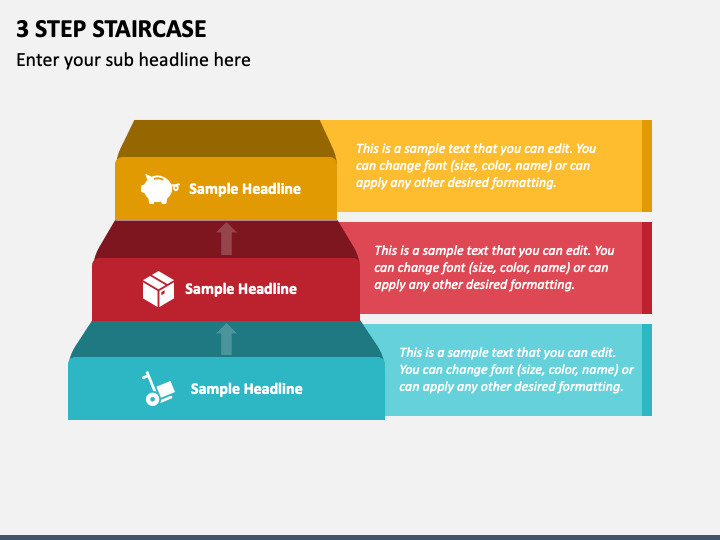 3 STEP STAIRCASE

Enter your sub headline here

Sample Headline

This is a sample text that you can edit. You can change font (size, color, name) or can apply any other desired formatting.

Sample Headline

This is a sample text that you can edit. You can change font (size, color, name) or can apply any other desired formatting.

Sample Headline

This is a sample text that you can edit. You can change font (size, color, name) or can apply any other desired formatting.